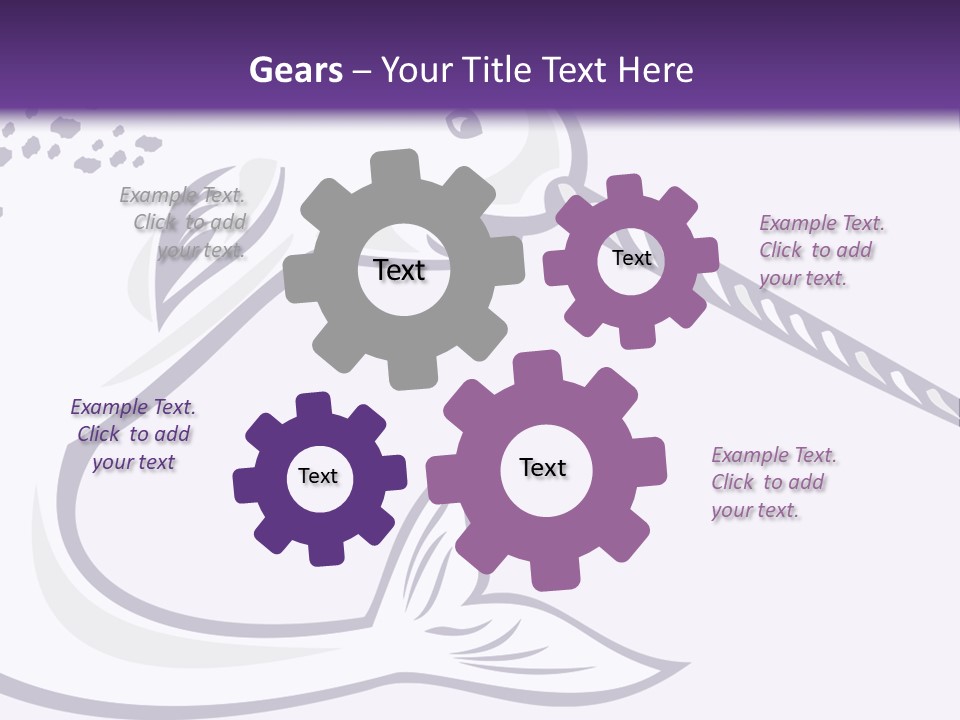 Gears – Your Title Text Here

Example Text. Click to add your text.

Text

Text

Example Text. Click to add your text.

Example Text. Click to add your text

Text

Text

Example Text. Click to add your text.